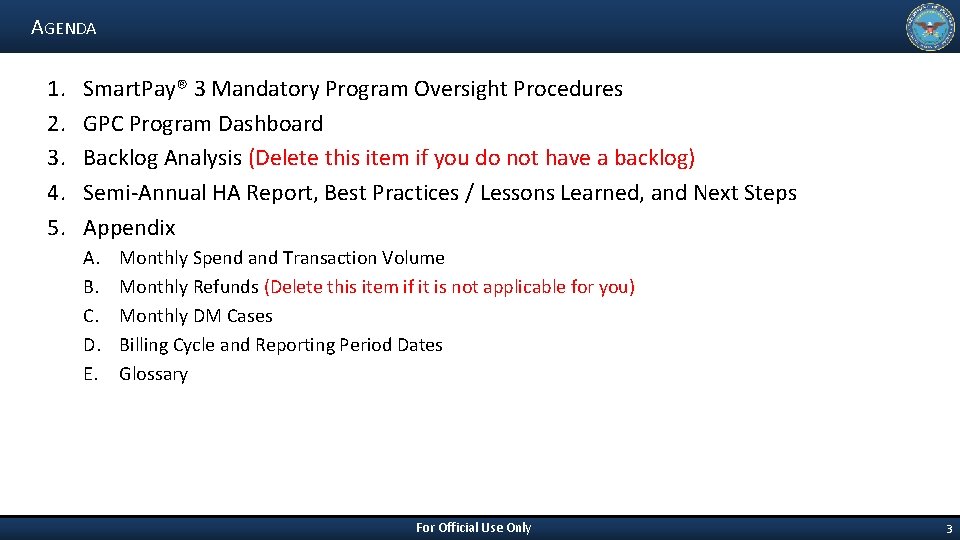 AGENDA

1. Smart.Pay® 3 Mandatory Program Oversight Procedures
2. GPC Program Dashboard
3. Backlog Analysis (Delete this item if you do not have a backlog)
4. Semi-Annual HA Report, Best Practices / Lessons Learned, and Next Steps
5. Appendix

A. Monthly Spend and Transaction Volume
B. Monthly Refunds (Delete this item if it is not applicable for you)
C. Monthly DM Cases
D. Billing Cycle and Reporting Period Dates
E. Glossary

For Official Use Only

3